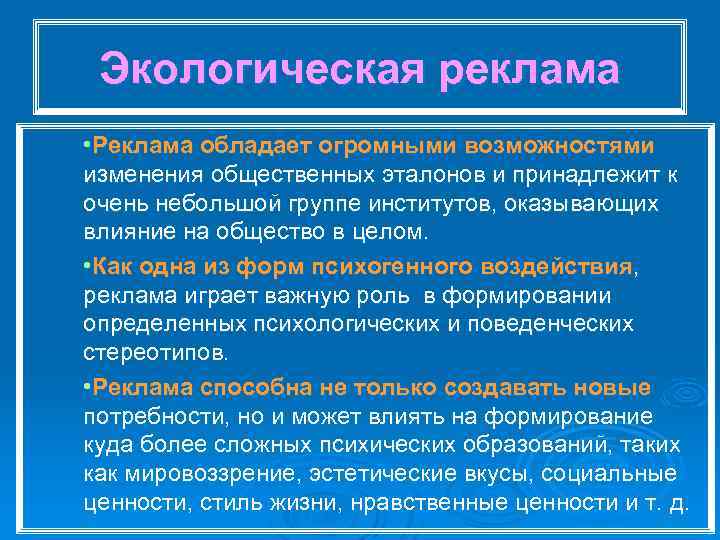 Экологическая реклама

•Реклама обладает огромными возможностями изменения общественных эталонов и принадлежит к очень небольшой группе институтов, оказывающих влияние на общество в целом.

•Как одна из форм психогенного воздействия, реклама играет важную роль в формировании определенных психологических и поведенческих стереотипов.

•Реклама способна не только создавать новые потребности, но и может влиять на формирование куда более сложных психических образований, таких как мировоззрение, эстетические вкусы, социальные ценности, стиль жизни, нравственные ценности и т. д.